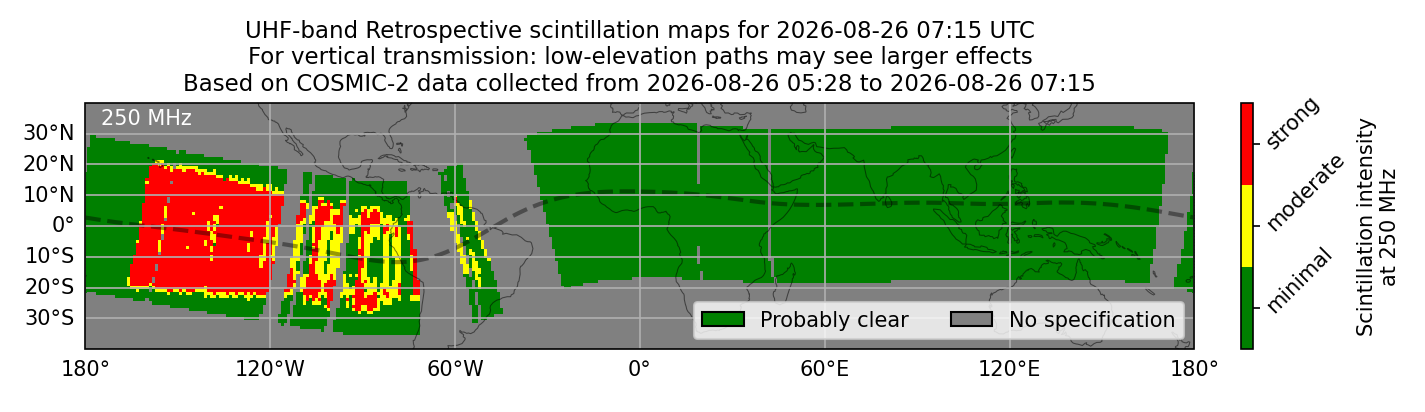 UHF-band Retrospective scintillation maps for 2026-08-26 07:15 UTC
For vertical transmission: low-elevation paths may see larger effects
Based on COSMIC-2 data collected from 2026-08-26 05:28 to 2026-08-26 07:15

250 MHz

30°N
20°N
10°N
0°
10°S
20°S
30°S

180° 120°W 60°W 0° 60°E 120°E 180°

Probably clear
No specification

strong
moderate
minimal

Scintillation intensity at 250 MHz